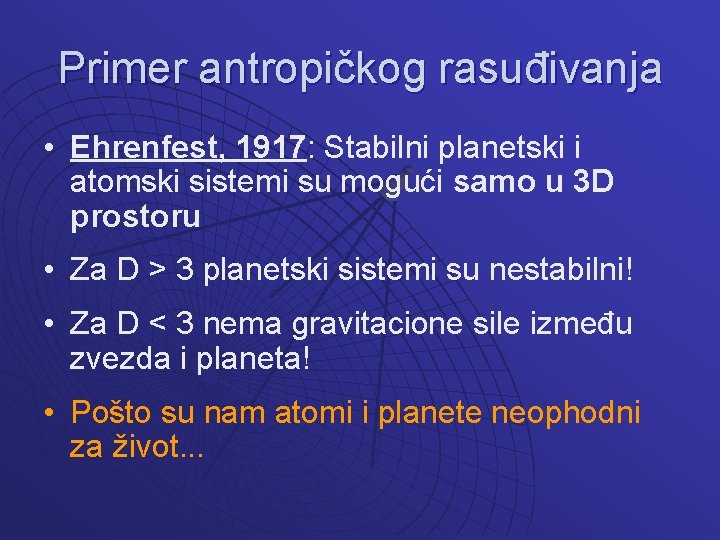 Primer antropičkog rasuđivanja

• Ehrenfest, 1917: Stabilni planetski i atomski sistemi su mogući samo u 3D prostoru

• Za D > 3 planetski sistemi su nestabilni!

• Za D < 3 nema gravitacione sile između zvezda i planeta!

• Pošto su nam atomi i planete neophodni za život...